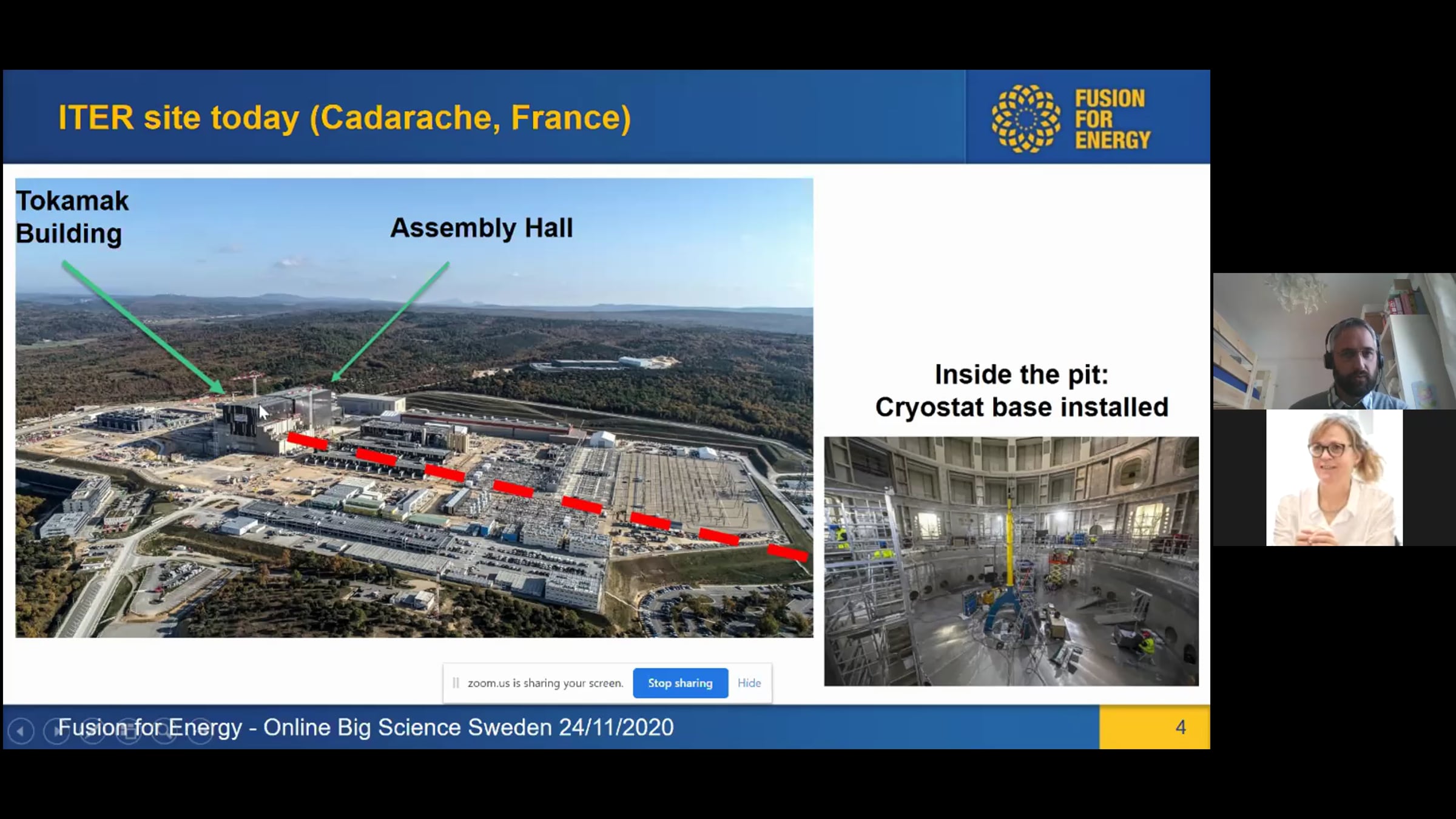 ITER site today (Cadarache, France)

FUSION FOR ENERGY

Tokamak Building

Assembly Hall

Inside the pit: Cryostat base installed

zoom.us is sharing your screen. Stop sharing Hide

Fusion for Energy - Online Big Science Sweden 24/11/2020

4